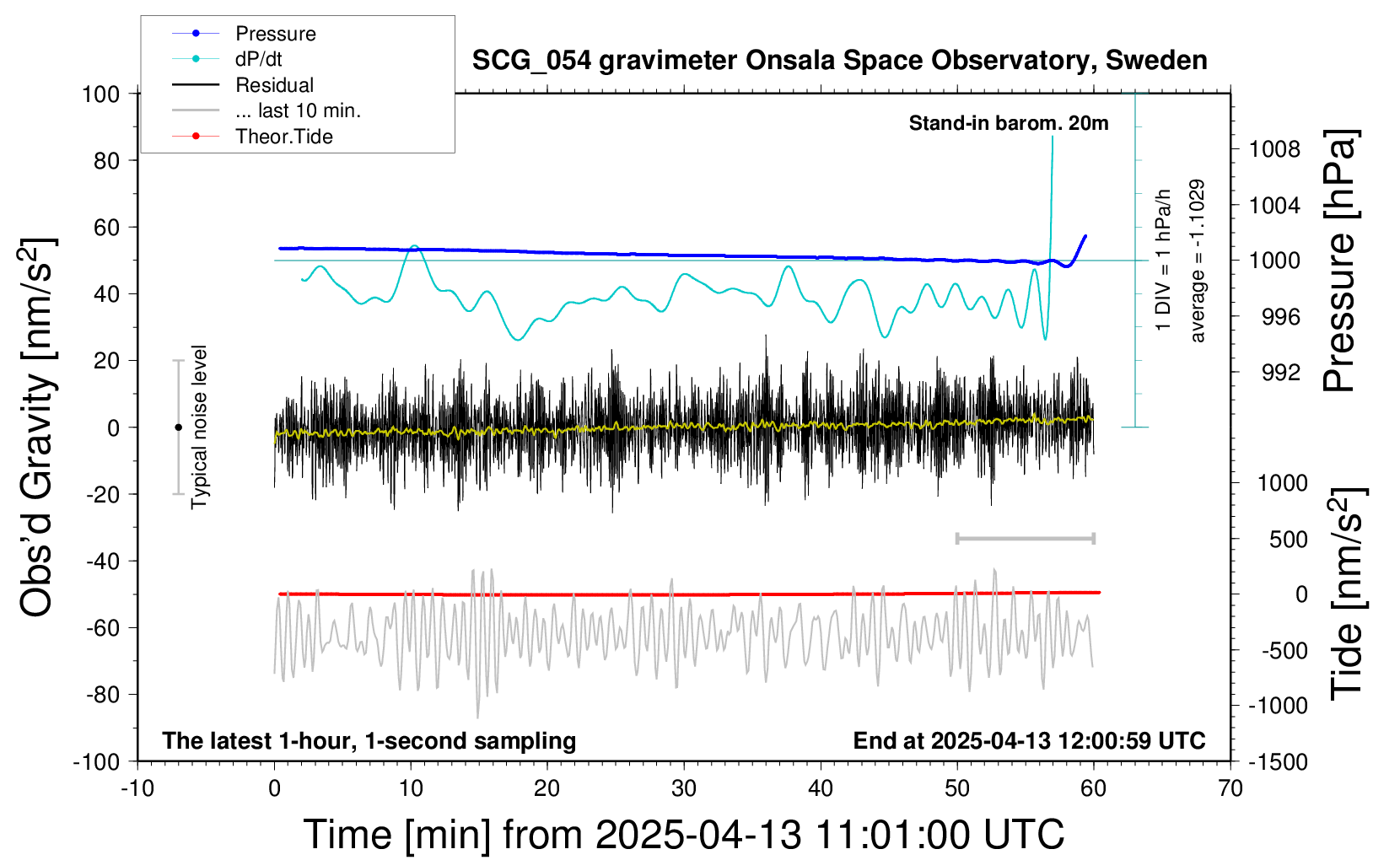 Pressure
dP/dt
Residual
... last 10 min.
Theor.Tide

SCG_054 gravimeter Onsala Space Observatory, Sweden

Stand-in barom. 20m

1 DIV = 1 hPa/h
average = -1.1029

Typical noise level

Obs'd Gravity [nm/s$^2$]

100
80
60
40
20
0
-20
-40
-60
-80
-100

Pressure [hPa]

1008
1004
1000
996
992

Tide [nm/s$^2$]

1000
500
0
-500
-1000
-1500

The latest 1-hour, 1-second sampling

End at 2025-04-13 12:00:59 UTC

-10
0
10
20
30
40
50
60
70

Time [min] from 2025-04-13 11:01:00 UTC